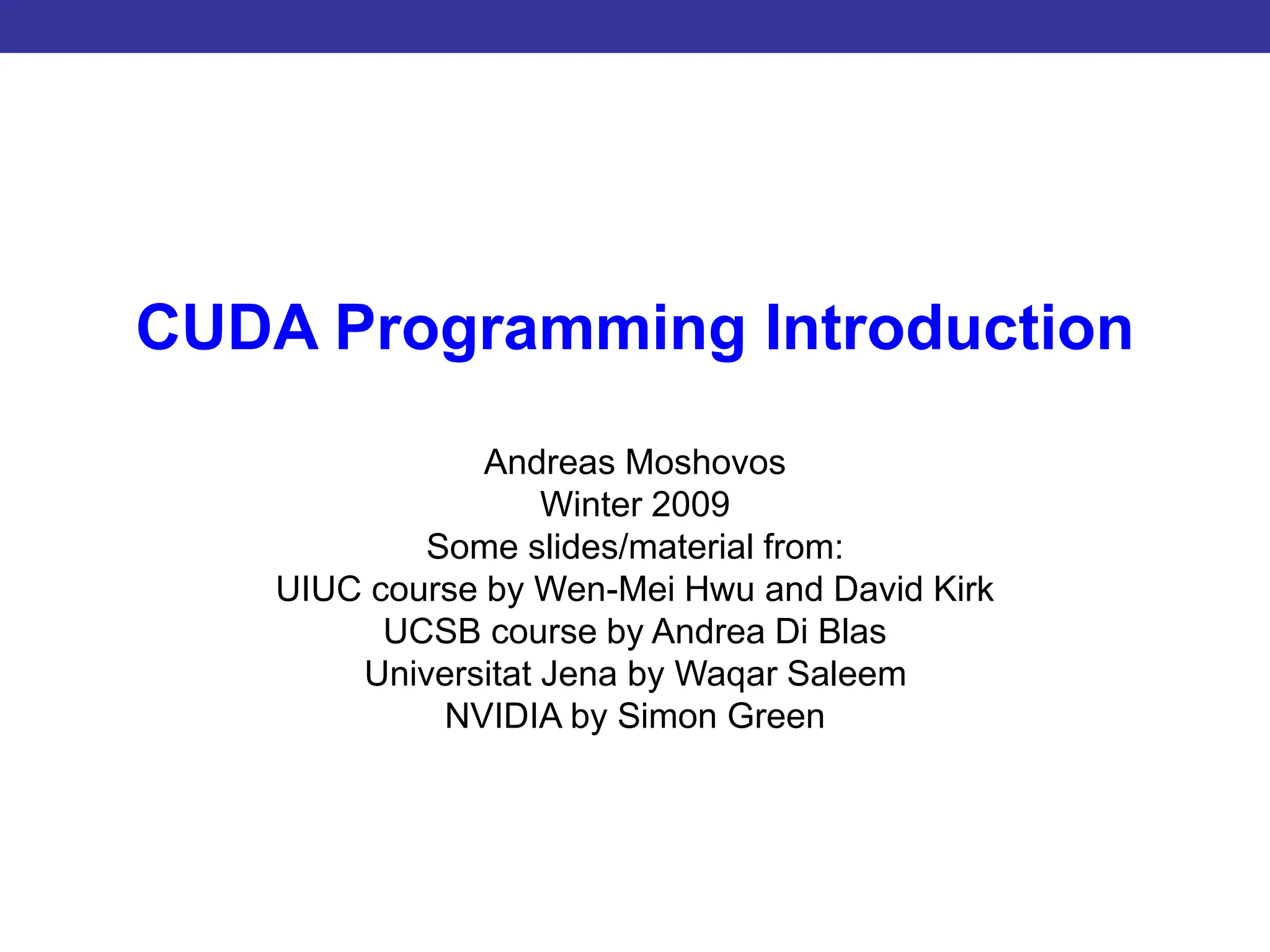 CUDA Programming Introduction

Andreas Moshovos
Winter 2009
Some slides/material from:
UIUC course by Wen-Mei Hwu and David Kirk
UCSB course by Andrea Di Blas
Universitat Jena by Waqar Saleem
NVIDIA by Simon Green